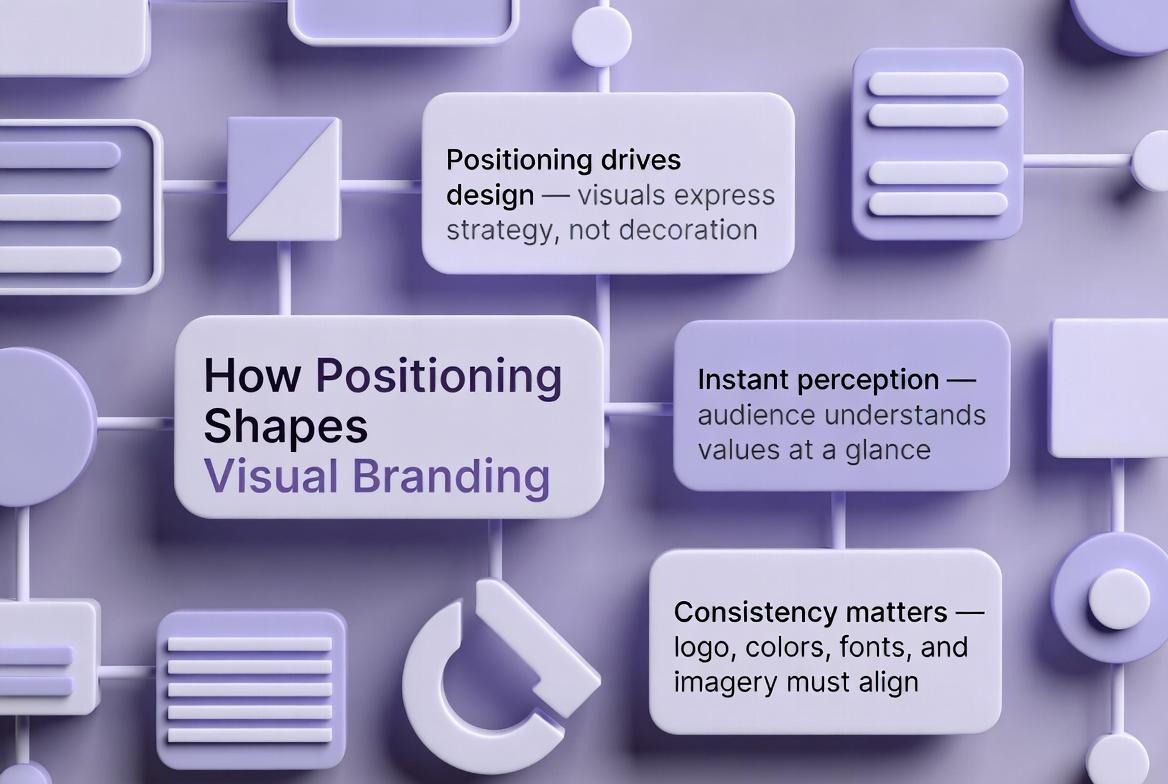 Positioning drives design — visuals express strategy, not decoration

How Positioning Shapes Visual Branding

Instant perception — audience understands values at a glance

Consistency matters — logo, colors, fonts, and imagery must align